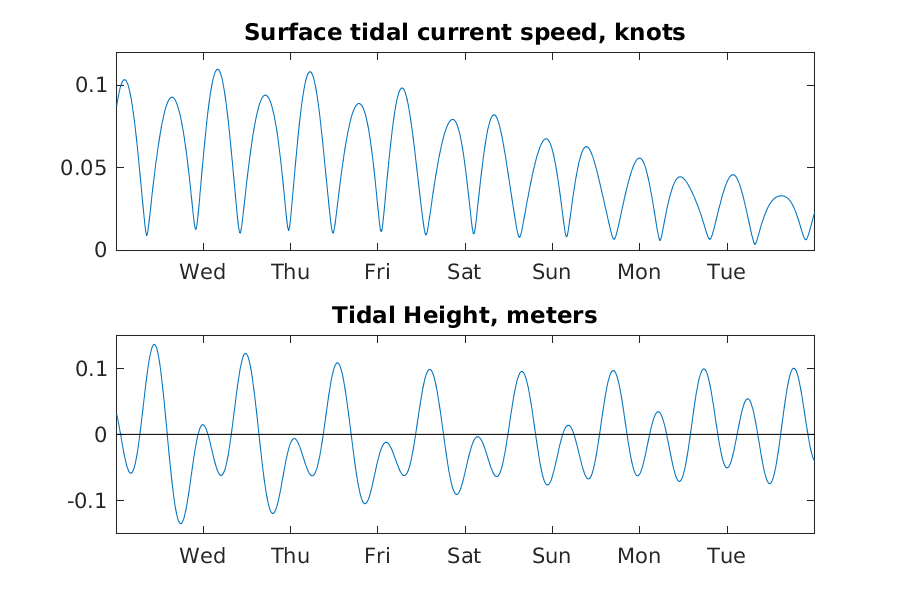 Surface tidal current speed, knots

0.1
0.05
0

Wed Thu Fri Sat Sun Mon Tue

Tidal Height, meters

0.1
0
-0.1

Wed Thu Fri Sat Sun Mon Tue